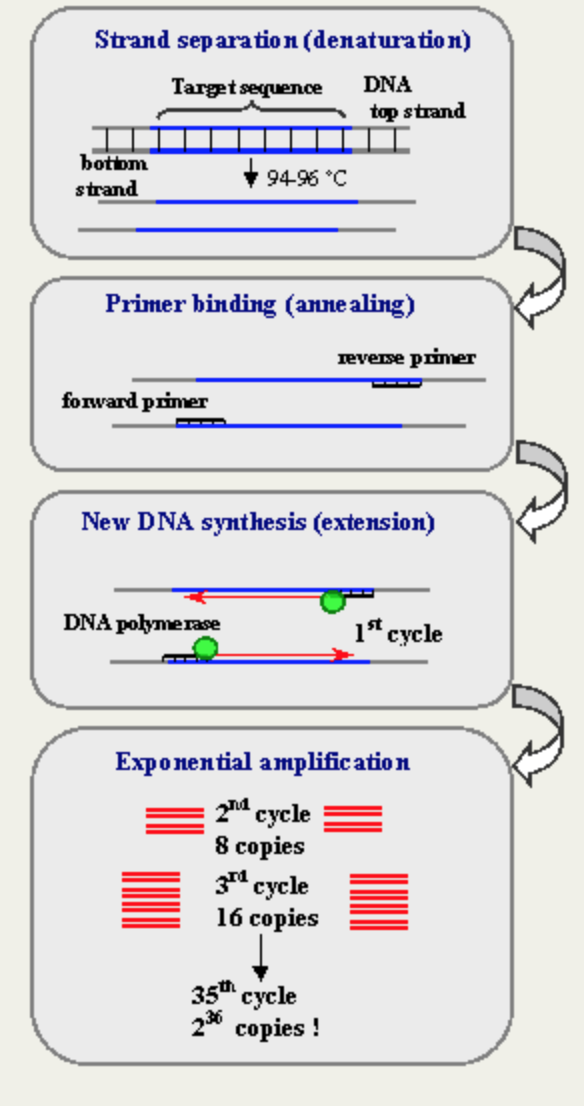 Strand separation (denaturation)

Target sequence

DNA top strand

bottom strand

94-96 °C

Primer binding (annealing)

reverse primer

forward primer

New DNA synthesis (extension)

DNA polymerase

$1^{st}$ cycle

Exponential amplification

$2^{nd}$ cycle
8 copies

$3^{rd}$ cycle
16 copies

$35^{th}$ cycle
$2^{36}$ copies !